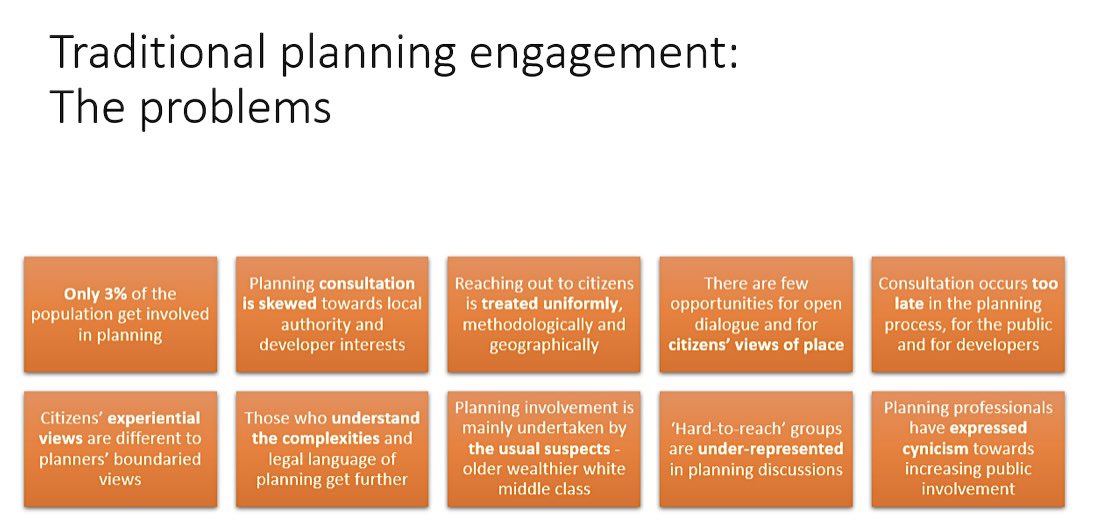 Traditional planning engagement:
The problems

Only 3% of the population get involved in planning

Planning consultation is skewed towards local authority and developer interests

Reaching out to citizens is treated uniformly, methodologically and geographically

There are few opportunities for open dialogue and for citizens' views of place

Consultation occurs too late in the planning process, for the public and for developers

Citizens' experiential views are different to planners' boundaried views

Those who understand the complexities and legal language of planning get further

Planning involvement is mainly undertaken by the usual suspects - older wealthier white middle class

'Hard-to-reach' groups are under-represented in planning discussions

Planning professionals have expressed cynicism towards increasing public involvement